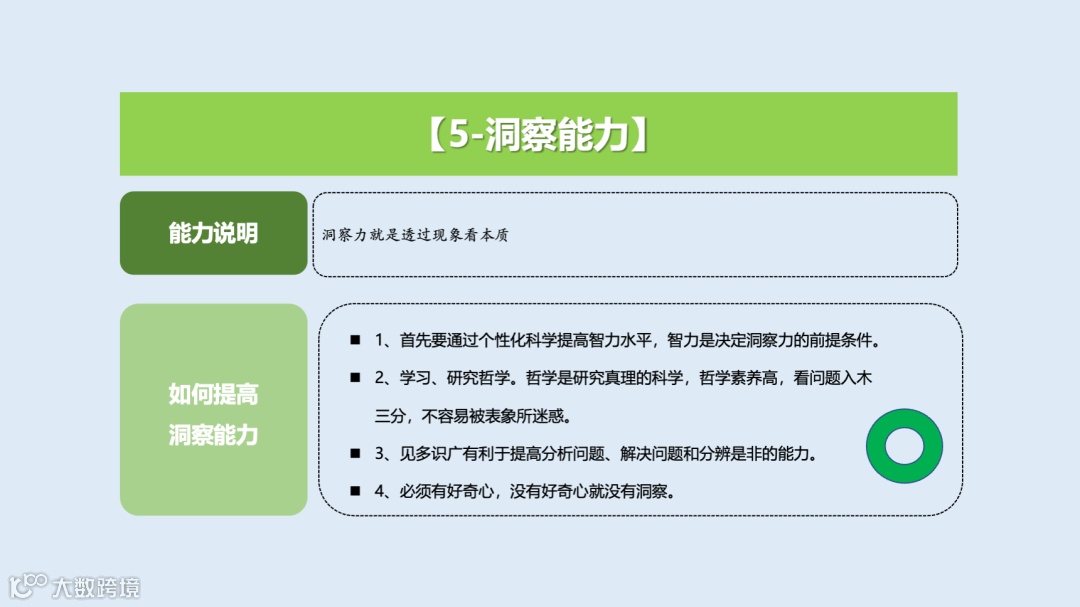 【5-洞察能力】

能力说明

洞察力就是透过现象看本质

如何提高洞察能力

■ 1、首先要通过个性化科学提高智力水平，智力是决定洞察力的前提条件。

■ 2、学习、研究哲学。哲学是研究真理的科学，哲学素养高，看问题入木三分，不容易被表象所迷惑。

■ 3、见多识广有利于提高分析问题、解决问题和分辨是非的能力。

■ 4、必须有好奇心，没有好奇心就没有洞察。

大数跨境